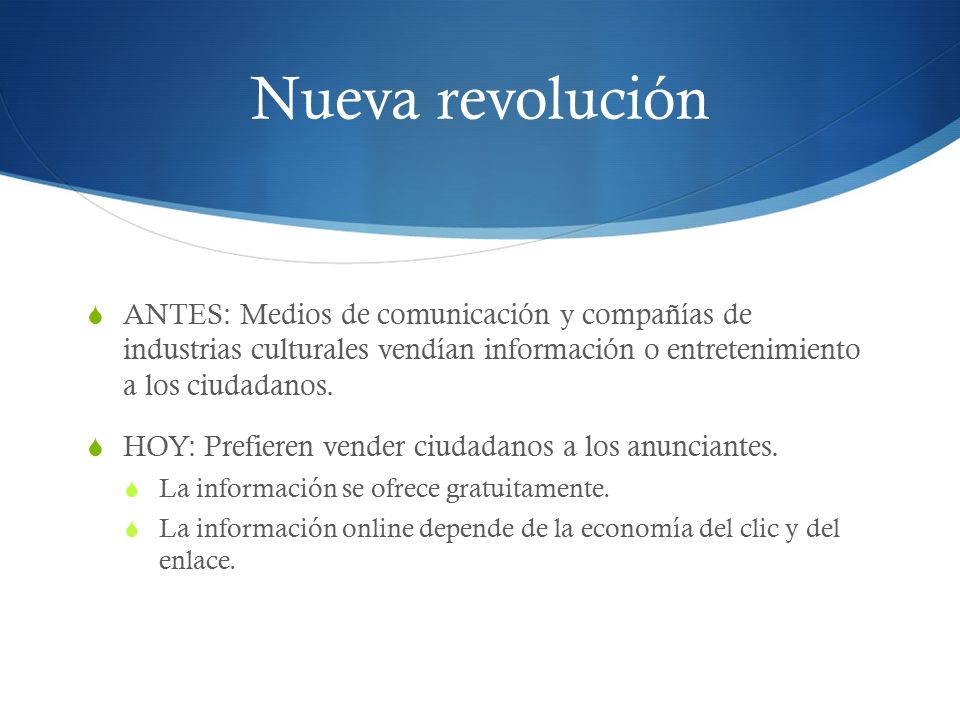 Nueva revolución

ANTES: Medios de comunicación y compañías de industrias culturales vendían información o entretenimiento a los ciudadanos.

HOY: Prefieren vender ciudadanos a los anunciantes.

La información se ofrece gratuitamente.

La información online depende de la economía del clic y del enlace.